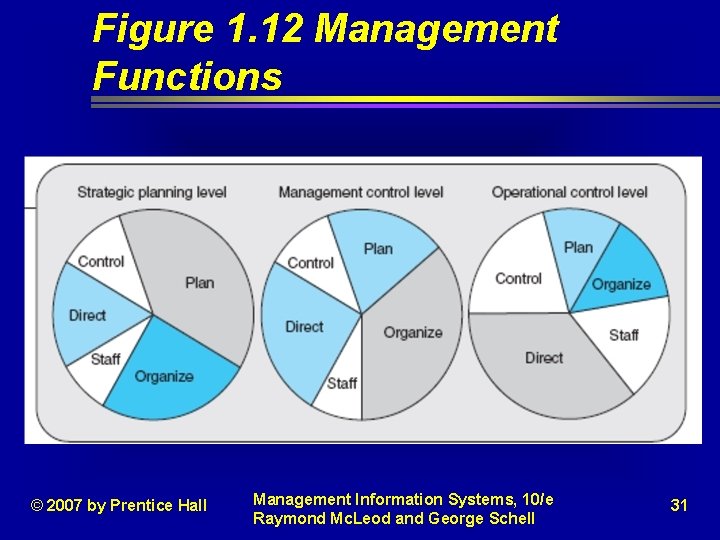 Figure 1.12 Management Functions

Strategic planning level

Control
Plan
Direct
Staff
Organize

Management control level

Control
Plan
Direct
Organize
Staff

Operational control level

Control
Plan
Organize
Staff
Direct

© 2007 by Prentice Hall

Management Information Systems, 10/e
Raymond McLeod and George Schell

31